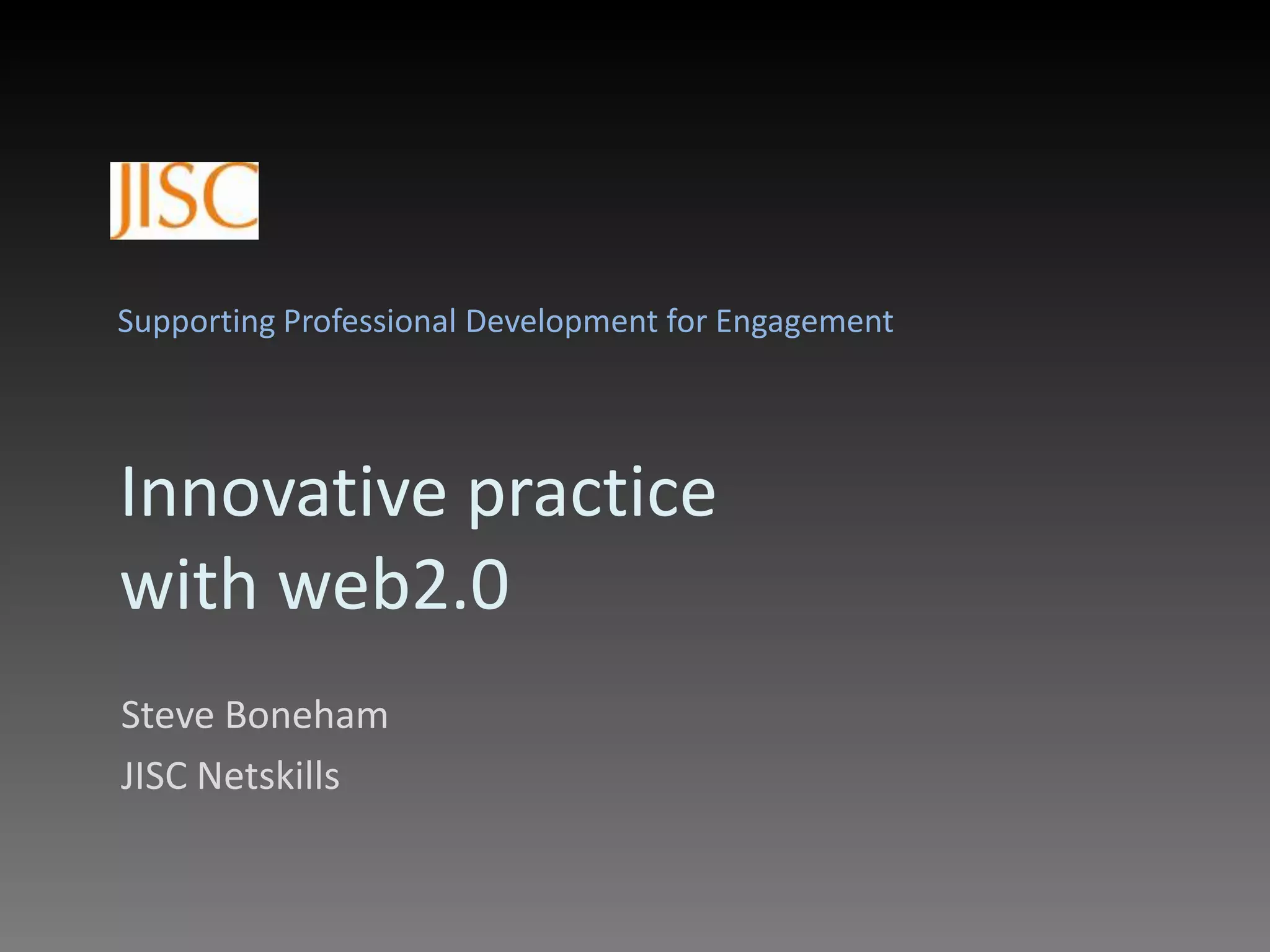 JISC

Supporting Professional Development for Engagement

Innovative practice with web2.0

Steve Boneham

JISC Netskills